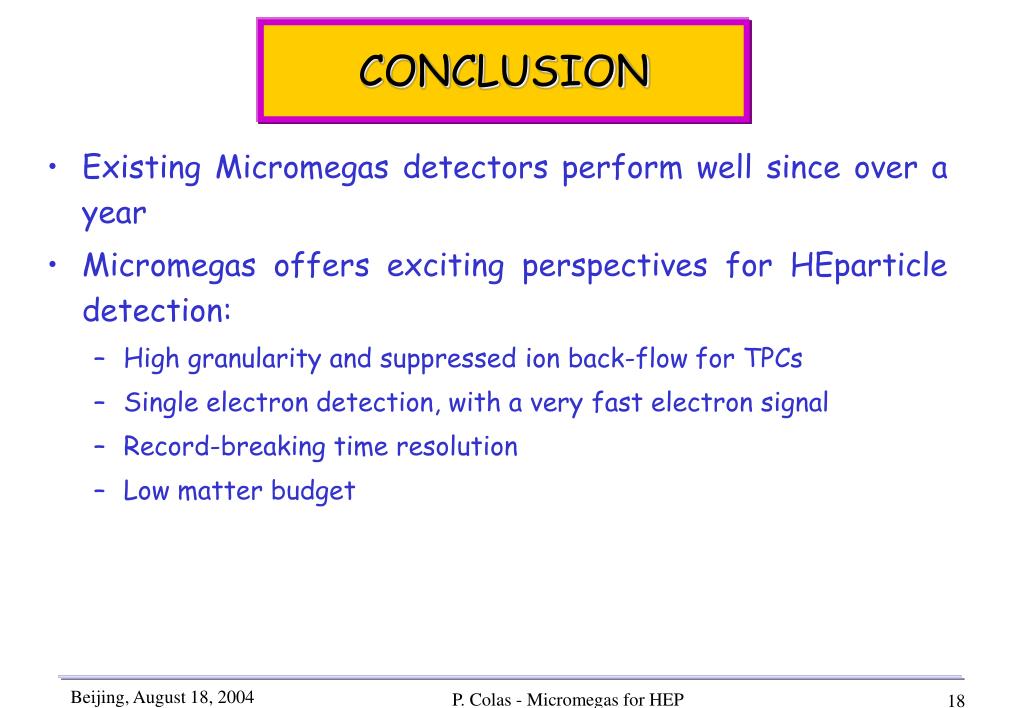 CONCLUSION

• Existing Micromegas detectors perform well since over a year

• Micromegas offers exciting perspectives for HEparticle detection:

– High granularity and suppressed ion back-flow for TPCs

– Single electron detection, with a very fast electron signal

– Record-breaking time resolution

– Low matter budget

Beijing, August 18, 2004 P. Colas - Micromegas for HEP 18